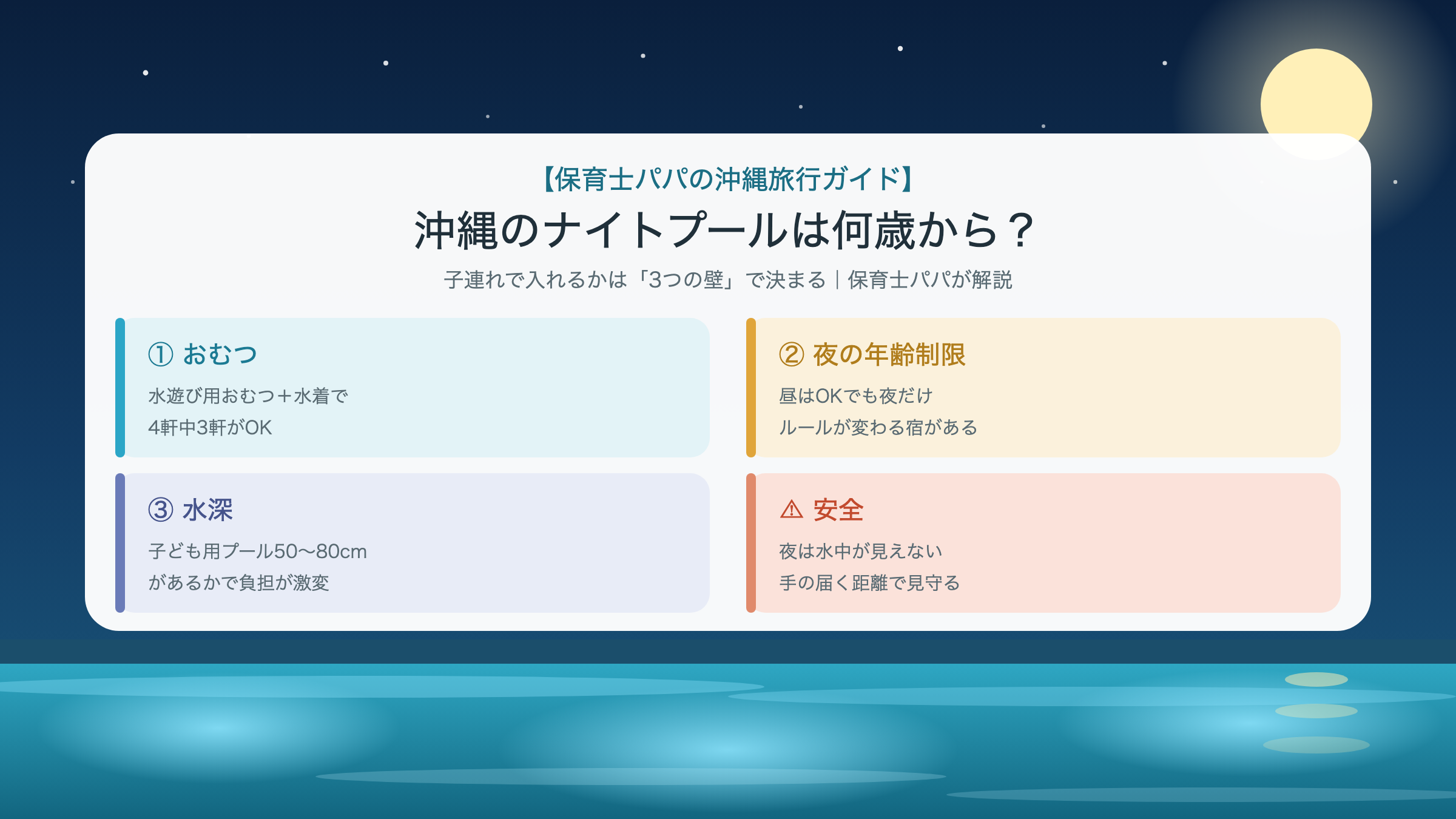 【保育士パパの沖縄旅行ガイド】

沖縄のナイトプールは何歳から？

子連れで入れるかは「3つの壁」で決まる｜保育士パパが解説

① おむつ

水遊び用おむつ＋水着で
4軒中3軒がOK

② 夜の年齢制限

昼はOKでも夜だけ
ルールが変わる宿がある

③ 水深

子ども用プール50〜80cm
があるかで負担が激変

⚠ 安全

夜は水中が見えない
手の届く距離で見守る